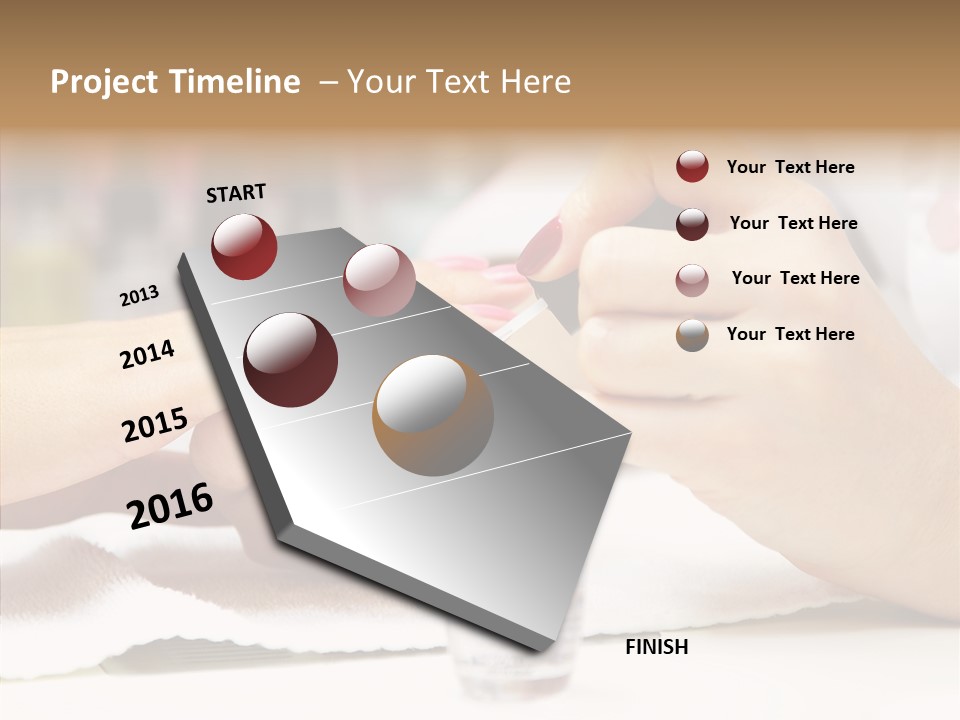 Project Timeline – Your Text Here

START

2013

2014

2015

2016

FINISH

Your Text Here

Your Text Here

Your Text Here

Your Text Here